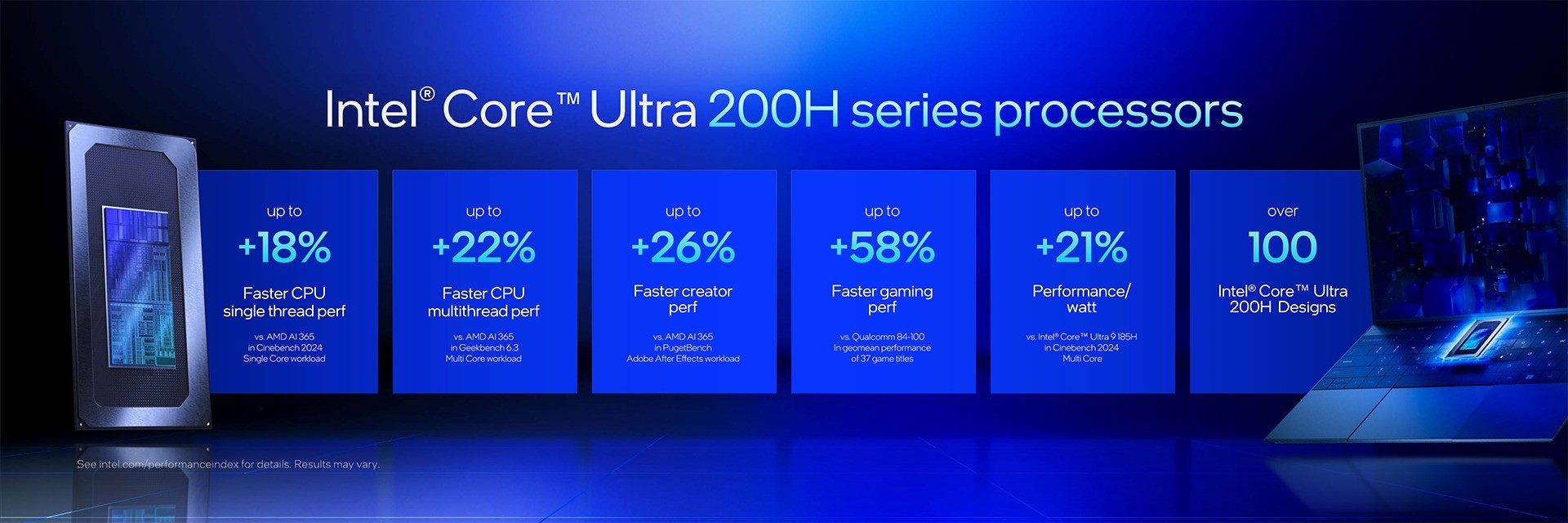 Intel® Core™ Ultra 200H series processors

up to
+18%
Faster CPU single thread perf
vs. AMD AI 365 in Cinebench 2024 Single Core workload

up to
+22%
Faster CPU multithread perf
vs. AMD AI 365 in Geekbench 6.3 Multi Core workload

up to
+26%
Faster creator perf
vs. AMD AI 365 in PugetBench Adobe After Effects workload

up to
+58%
Faster gaming perf
vs. Qualcomm 84-100 In geomean performance of 37 game titles

up to
+21%
Performance/ watt
vs. Intel® Core™ Ultra 9 185H in Cinebench 2024 Multi Core

over
100
Intel® Core™ Ultra 200H Designs

See intel.com/performanceindex for details. Results may vary.